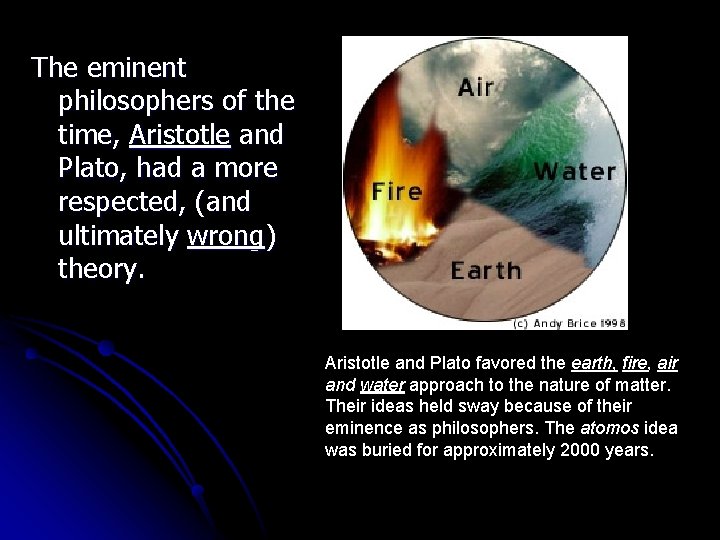 The eminent philosophers of the time, Aristotle and Plato, had a more respected, (and ultimately wrong) theory.

Air

Fire

Water

Earth

(c) Andy Brice 1998

Aristotle and Plato favored the earth, fire, air and water approach to the nature of matter. Their ideas held sway because of their eminence as philosophers. The atomos idea was buried for approximately 2000 years.